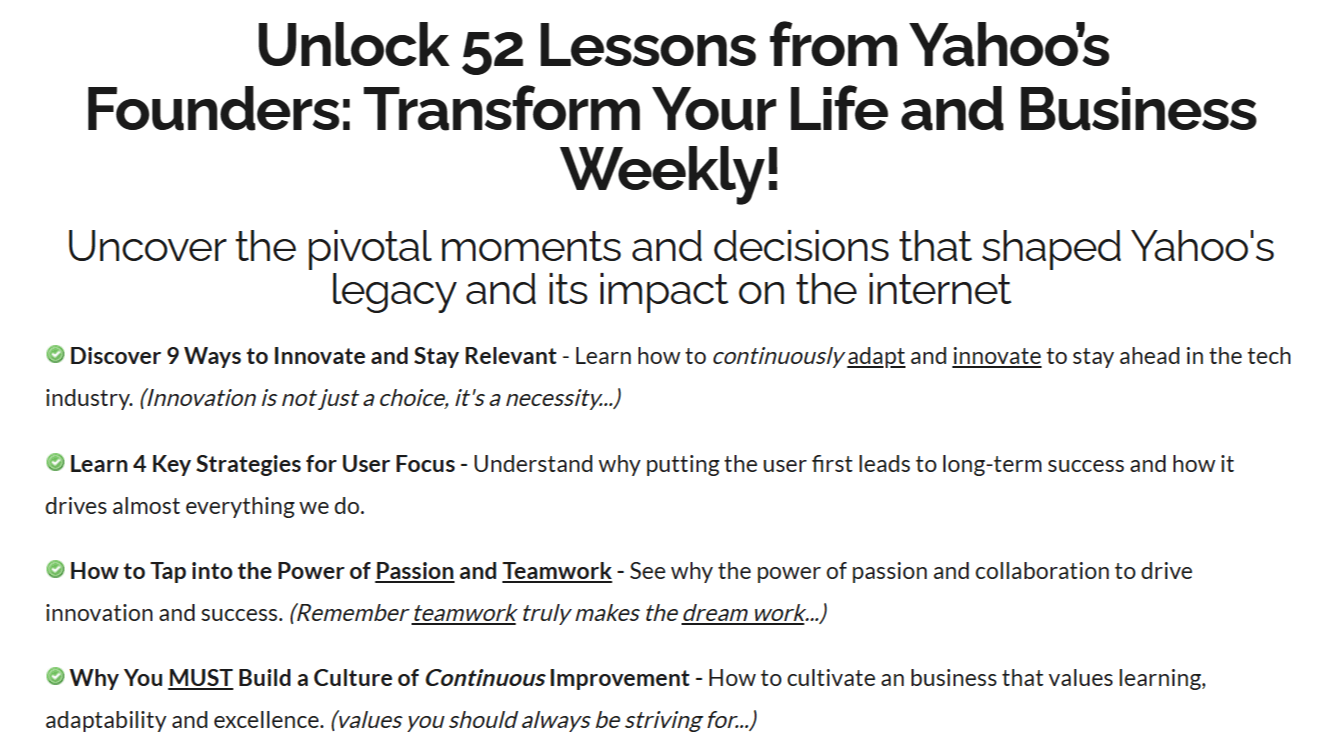 Unlock 52 Lessons from Yahoo's Founders: Transform Your Life and Business Weekly!

Uncover the pivotal moments and decisions that shaped Yahoo's legacy and its impact on the internet

Discover 9 Ways to Innovate and Stay Relevant - Learn how to continuously adapt and innovate to stay ahead in the tech industry. (Innovation is not just a choice, it's a necessity...)

Learn 4 Key Strategies for User Focus - Understand why putting the user first leads to long-term success and how it drives almost everything we do.

How to Tap into the Power of Passion and Teamwork - See why the power of passion and collaboration to drive innovation and success. (Remember teamwork truly makes the dream work...)

Why You MUST Build a Culture of Continuous Improvement - How to cultivate an business that values learning, adaptability and excellence. (values you should always be striving for...)